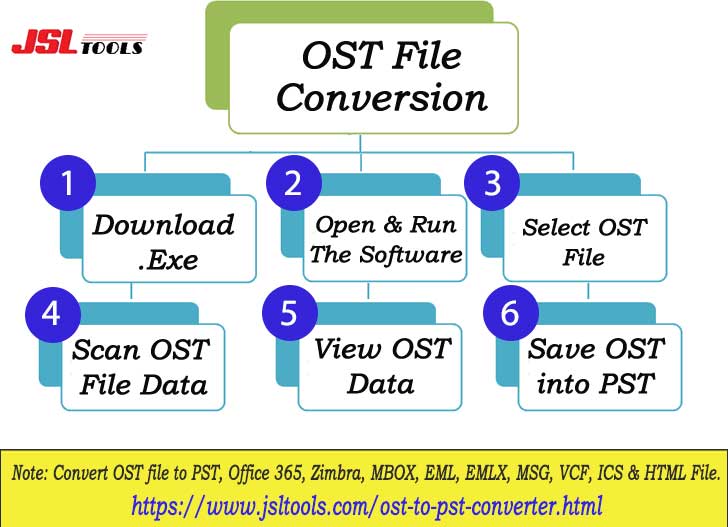 JSL TOOLS

OST File Conversion

1
Download .Exe

2
Open & Run The Software

3
Select OST File

4
Scan OST File Data

5
View OST Data

6
Save OST into PST

Note: Convert OST file to PST, Office 365, Zimbra, MBOX, EML, EMLX, MSG, VCF, ICS & HTML File.
https://www.jsltools.com/ost-to-pst-converter.html